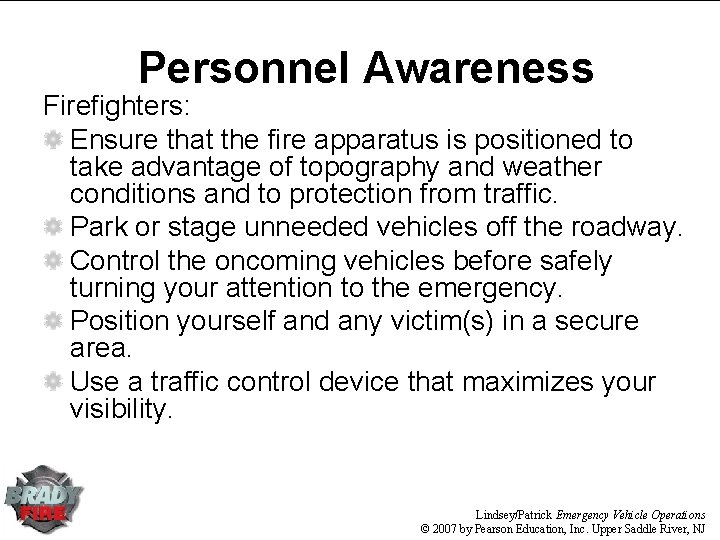 Personnel Awareness

Firefighters:

Ensure that the fire apparatus is positioned to take advantage of topography and weather conditions and to protection from traffic.

Park or stage unneeded vehicles off the roadway.

Control the oncoming vehicles before safely turning your attention to the emergency.

Position yourself and any victim(s) in a secure area.

Use a traffic control device that maximizes your visibility.

BRADY FIRE

Lindsey/Patrick Emergency Vehicle Operations
© 2007 by Pearson Education, Inc. Upper Saddle River, NJ